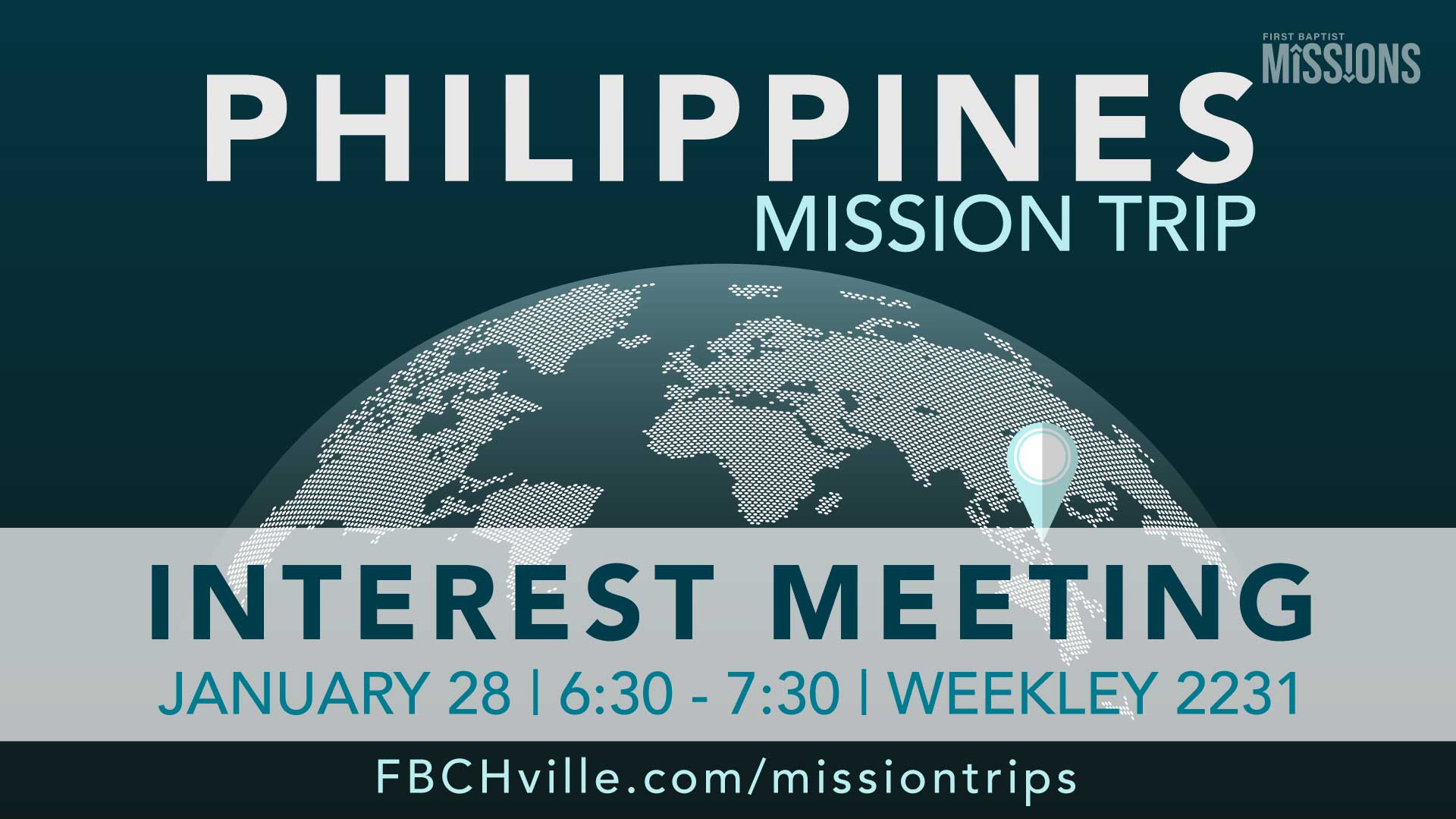 FIRST BAPTIST
MISSIONS

PHILIPPINES
MISSION TRIP

INTEREST MEETING
JANUARY 28 | 6:30 - 7:30 | WEEKLEY 2231

FBCHville.com/missiontrips